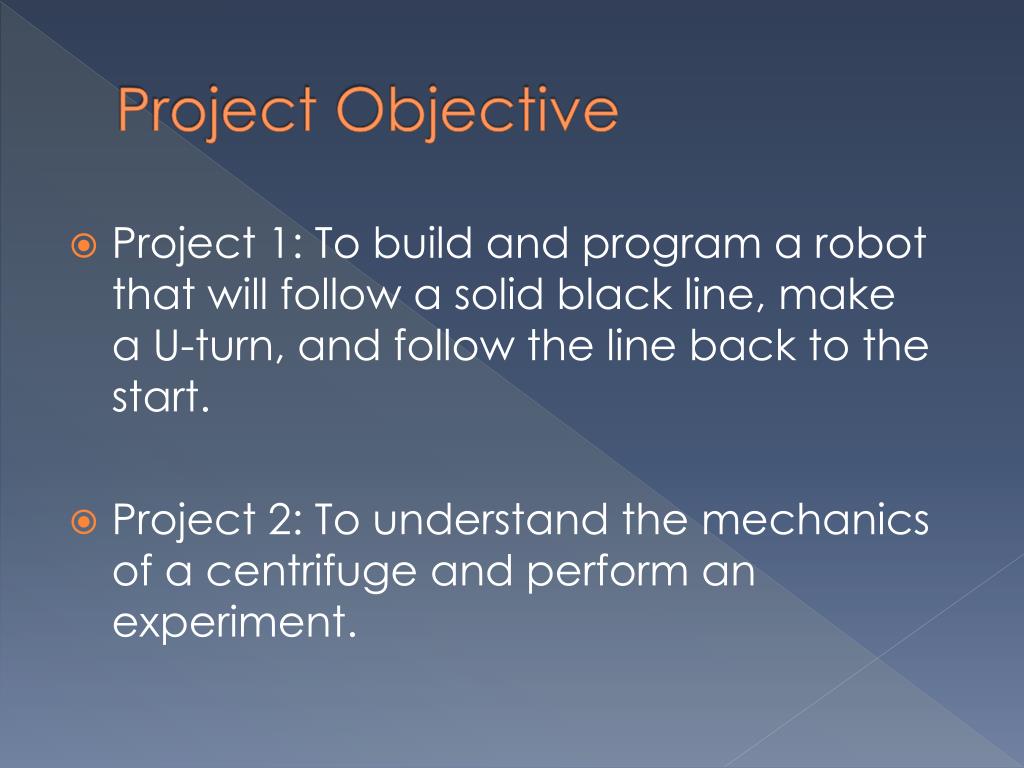 Project Objective

Project 1: To build and program a robot that will follow a solid black line, make a U-turn, and follow the line back to the start.

Project 2: To understand the mechanics of a centrifuge and perform an experiment.